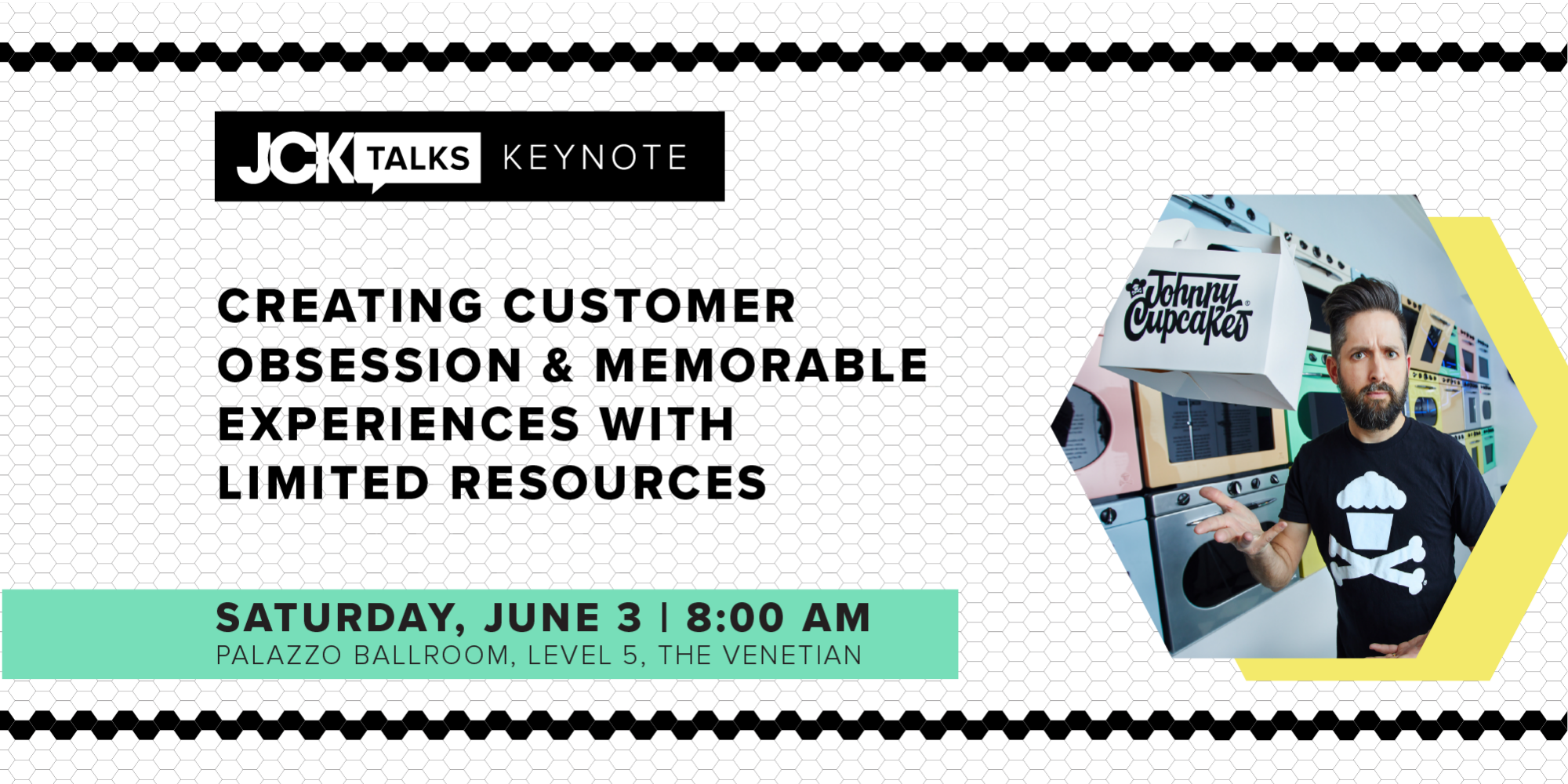 JCK TALKS KEYNOTE

CREATING CUSTOMER OBSESSION & MEMORABLE EXPERIENCES WITH LIMITED RESOURCES

SATURDAY, JUNE 3 | 8:00 AM
PALAZZO BALLROOM, LEVEL 5, THE VENETIAN

Johnny Cupcakes